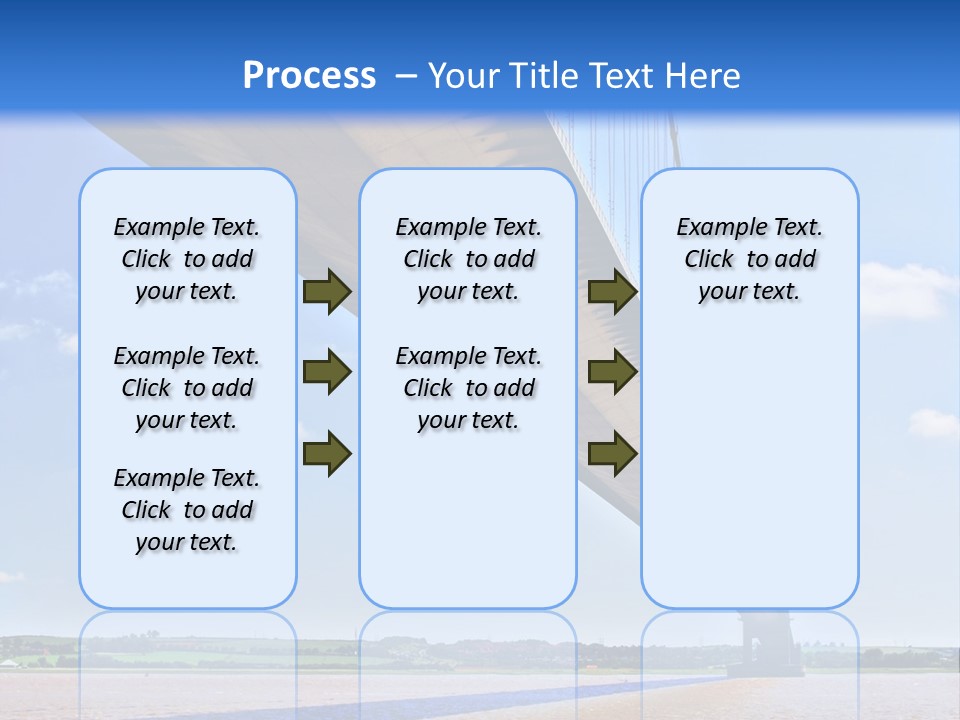 Process – Your Title Text Here

Example Text. Click to add your text.

Example Text. Click to add your text.

Example Text. Click to add your text.

Example Text. Click to add your text.

Example Text. Click to add your text.

Example Text. Click to add your text.